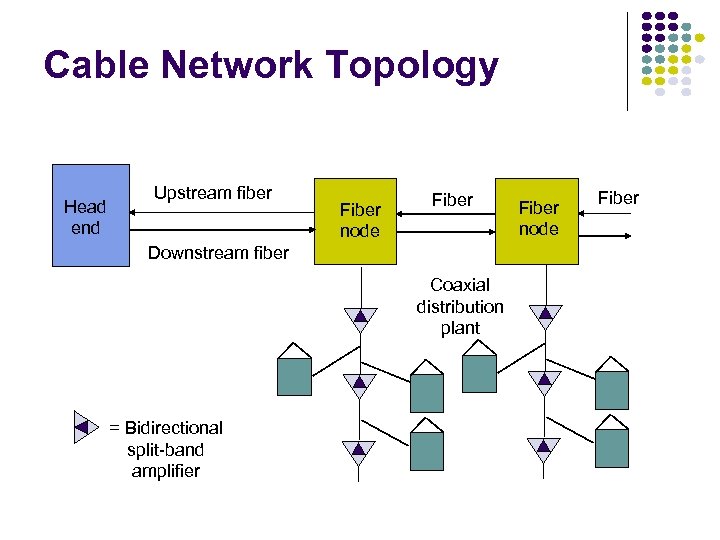 Cable Network Topology

Head end

Upstream fiber

Downstream fiber

Fiber node

Fiber

Fiber node

Fiber

Coaxial distribution plant

= Bidirectional split-band amplifier